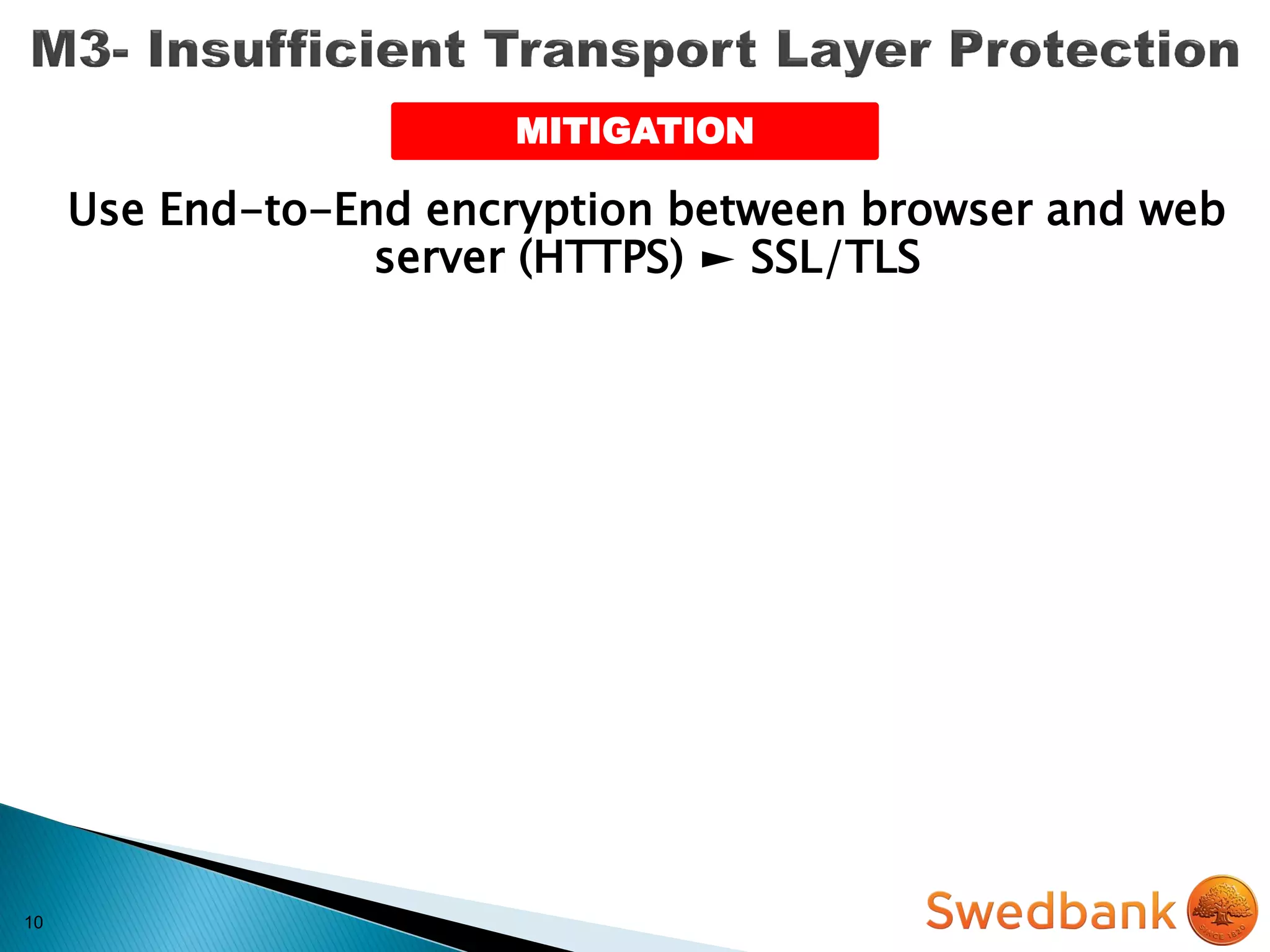 M3- Insufficient Transport Layer Protection

MITIGATION

Use End-to-End encryption between browser and web server (HTTPS) ► SSL/TLS

10

Swedbank

SINCE 1820